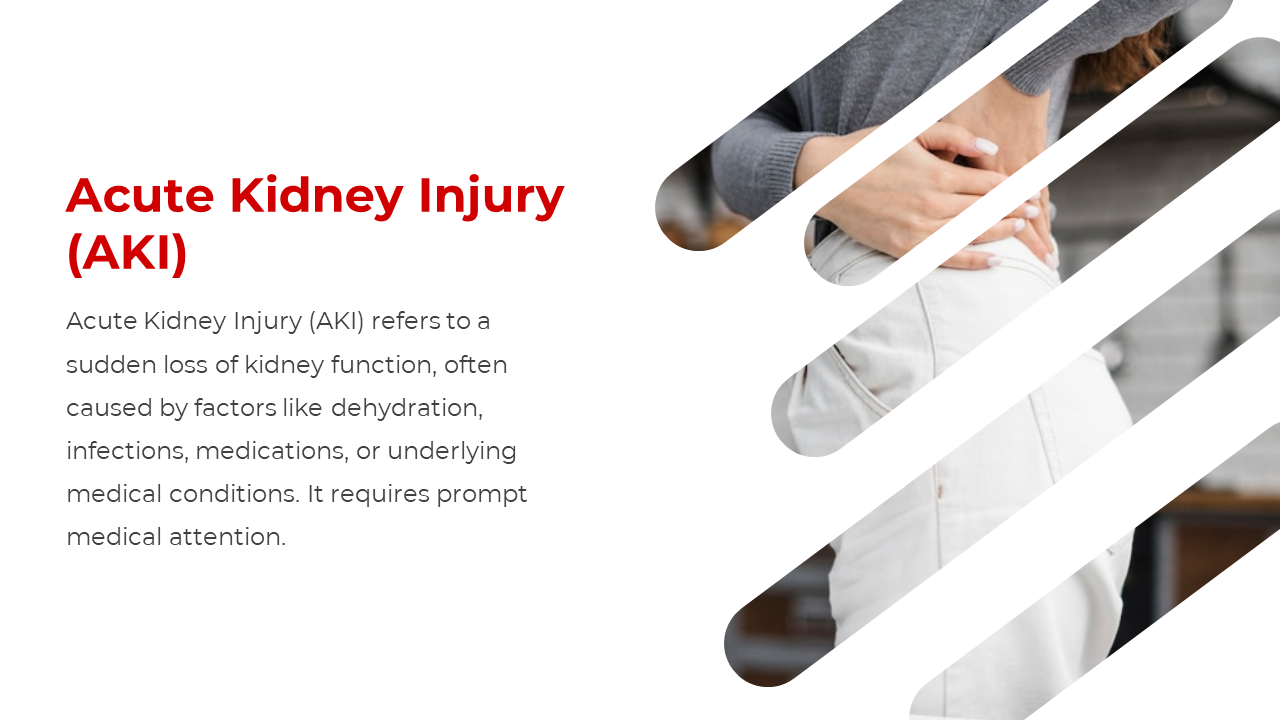 Acute Kidney Injury (AKI)

Acute Kidney Injury (AKI) refers to a sudden loss of kidney function, often caused by factors like dehydration, infections, medications, or underlying medical conditions. It requires prompt medical attention.